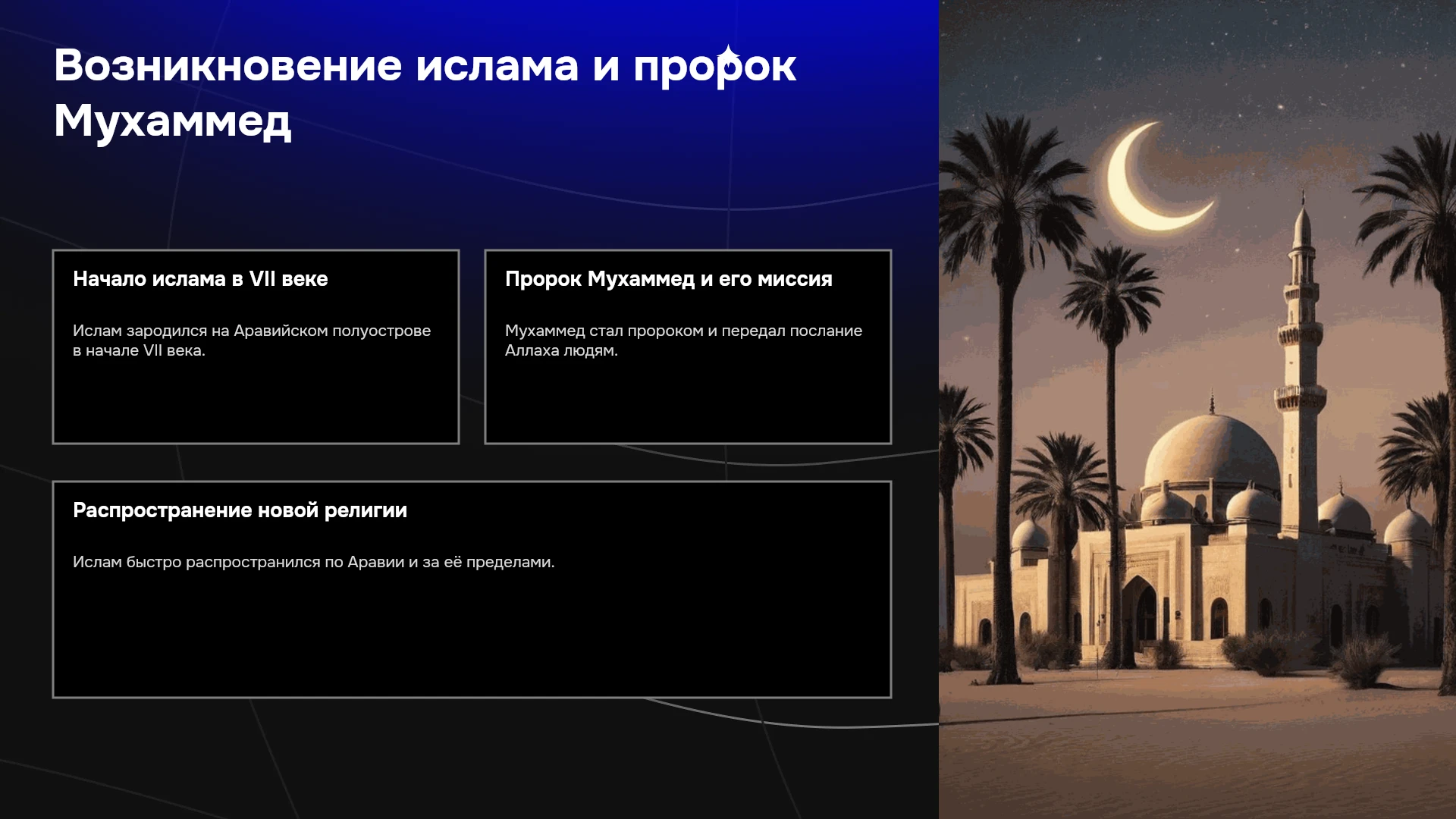 Возникновение ислама и пророк Мухаммед

Начало ислама в VII веке

Ислам зародился на Аравийском полуострове в начале VII века.

Пророк Мухаммед и его миссия

Мухаммед стал пророком и передал послание Аллаха людям.

Распространение новой религии

Ислам быстро распространился по Аравии и за её пределами.